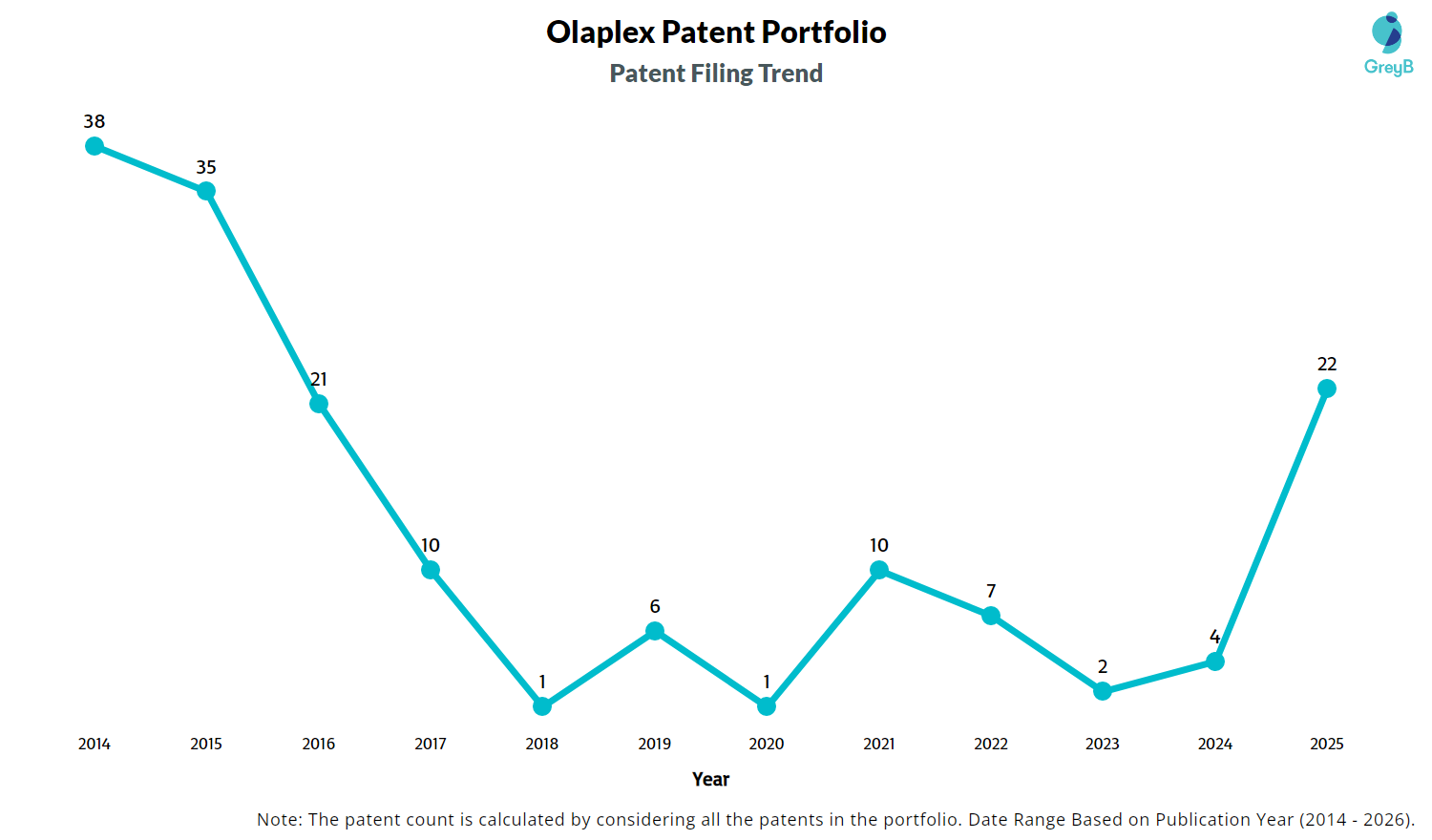 Olaplex Patent Portfolio

Patent Filing Trend

GreyB

38
35
21
10
1
6
1
10
7
2
4
22

2014 2015 2016 2017 2018 2019 2020 2021 2022 2023 2024 2025

Year

Note: The patent count is calculated by considering all the patents in the portfolio. Date Range Based on Publication Year (2014 - 2026).